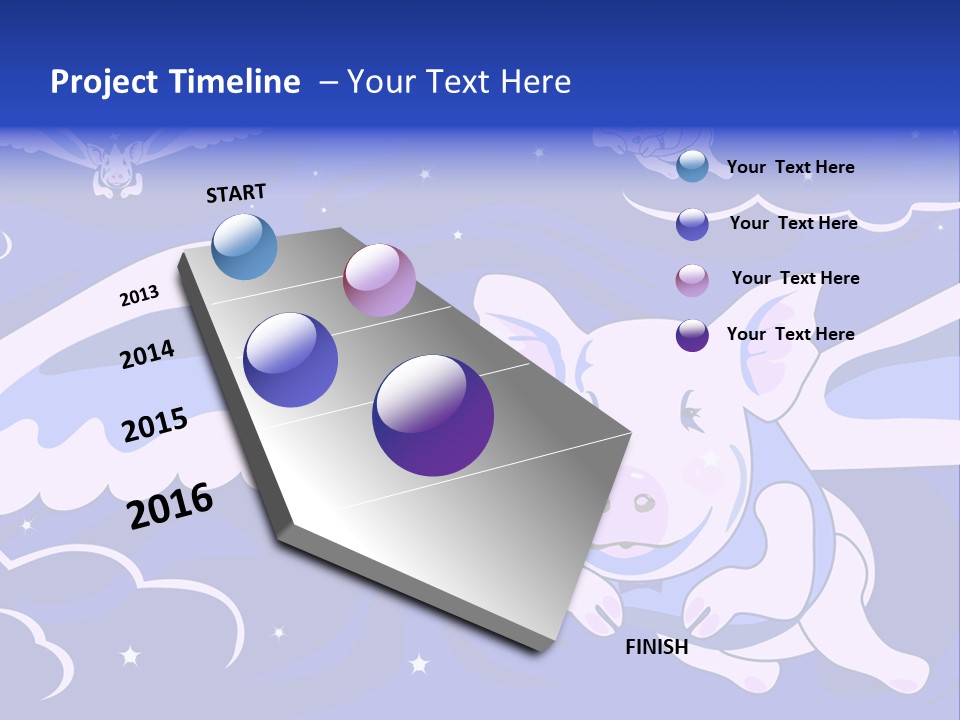 Project Timeline – Your Text Here

START

2013

2014

2015

2016

FINISH

Your Text Here

Your Text Here

Your Text Here

Your Text Here